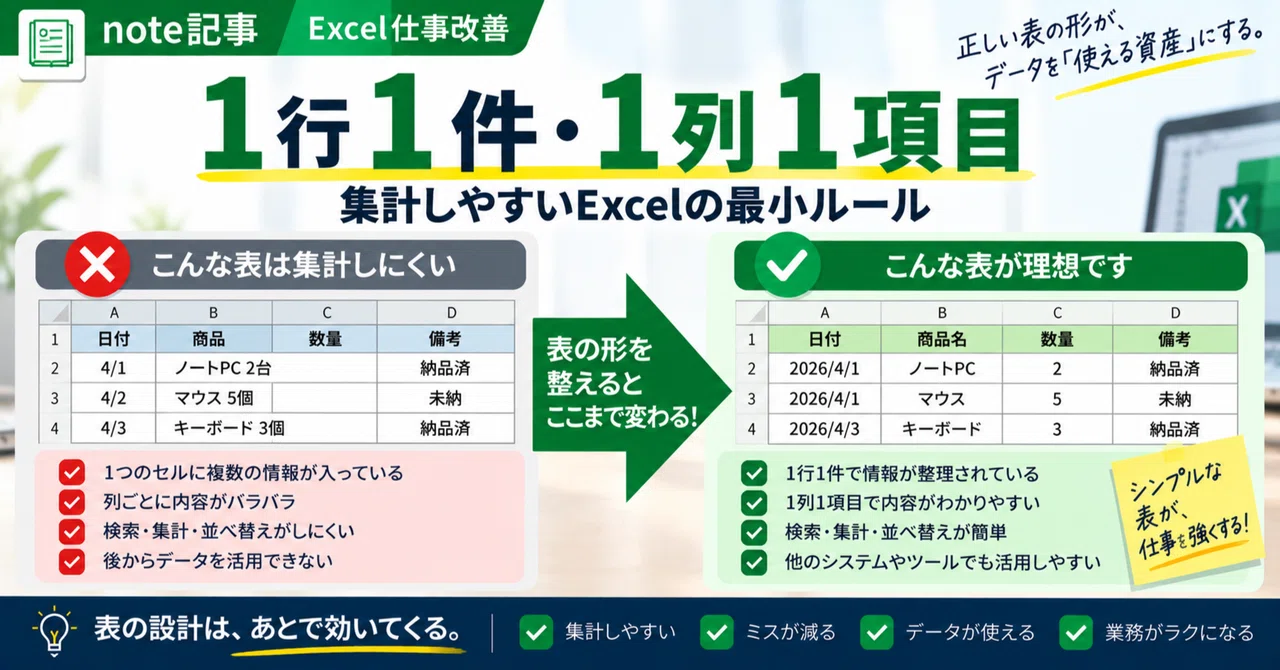 note記事 Excel仕事改善

正しい表の形が、
データを「使える資産」にする。

1行1件・1列1項目

集計しやすいExcelの最小ルール

こんな表は集計しにくい

| | A | B | C | D |
|---|---|---|---|---|
| 1 | 日付 | 商品 | 数量 | 備考 |
| 2 | 4/1 | ノートPC 2台 | | 納品済 |
| 3 | 4/2 | マウス 5個 | | 未納 |
| 4 | 4/3 | キーボード 3個 | | 納品済 |

☑ 1つのセルに複数の情報が入っている
☑ 列ごとに内容がバラバラ
☑ 検索・集計・並べ替えがしにくい
☑ 後からデータを活用できない

表の形を
整えると
ここまで変わる!

こんな表が理想です

| | A | B | C | D |
|---|---|---|---|---|
| 1 | 日付 | 商品名 | 数量 | 備考 |
| 2 | 2026/4/1 | ノートPC | 2 | 納品済 |
| 3 | 2026/4/1 | マウス | 5 | 未納 |
| 4 | 2026/4/3 | キーボード | 3 | 納品済 |

☑ 1行1件で情報が整理されている
☑ 1列1項目で内容がわかりやすい
☑ 検索・集計・並べ替えが簡単
☑ 他のシステムやツールでも活用しやすい

シンプルな
表が、
仕事を強くする!

表の設計は、あとで効いてくる。

☑ 集計しやすい ☑ ミスが減る ☑ データが使える ☑ 業務がラクになる